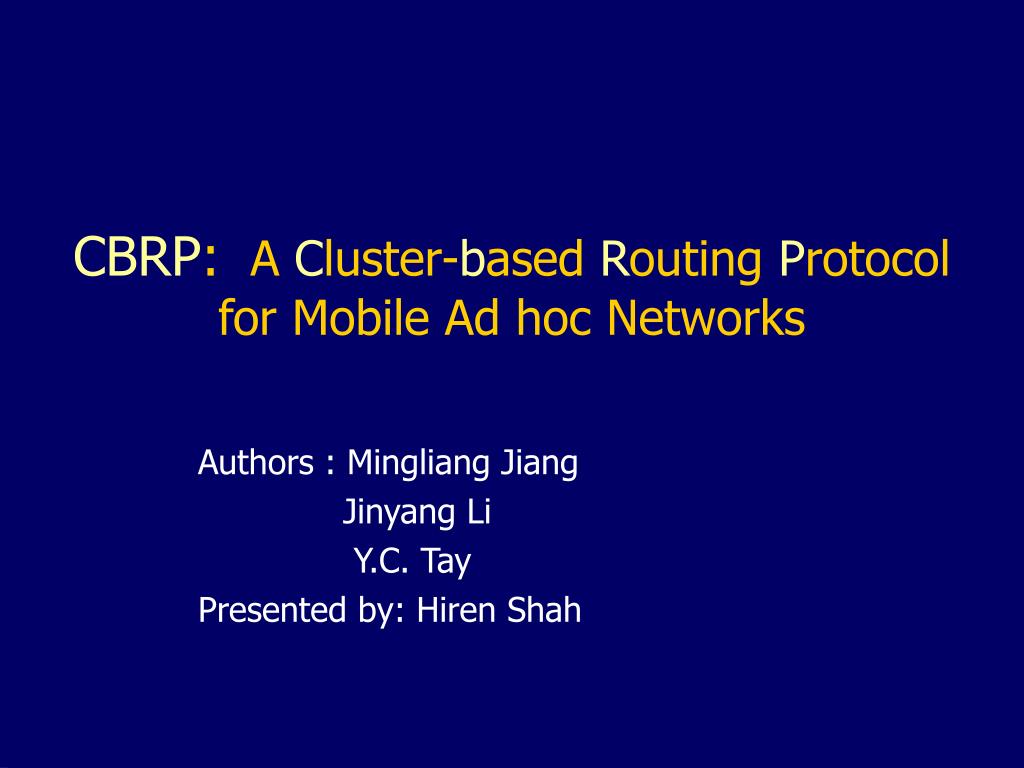 CBRP: A Cluster-based Routing Protocol for Mobile Ad hoc Networks

Authors : Mingliang Jiang
Jinyang Li
Y.C. Tay
Presented by: Hiren Shah